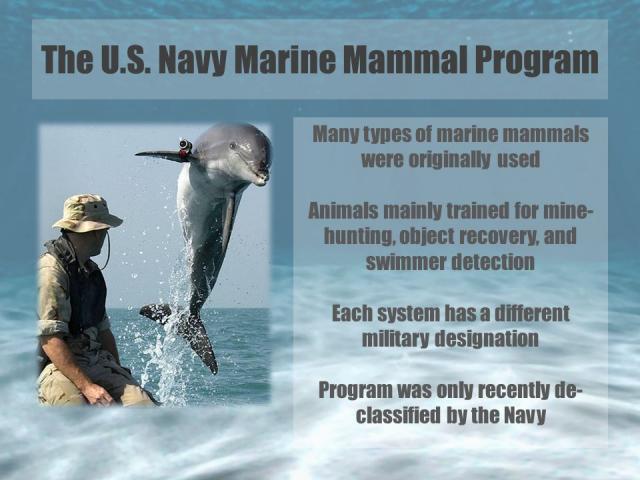 The U.S. Navy Marine Mammal Program

Many types of marine mammals were originally used

Animals mainly trained for mine-hunting, object recovery, and swimmer detection

Each system has a different military designation

Program was only recently de-classified by the Navy